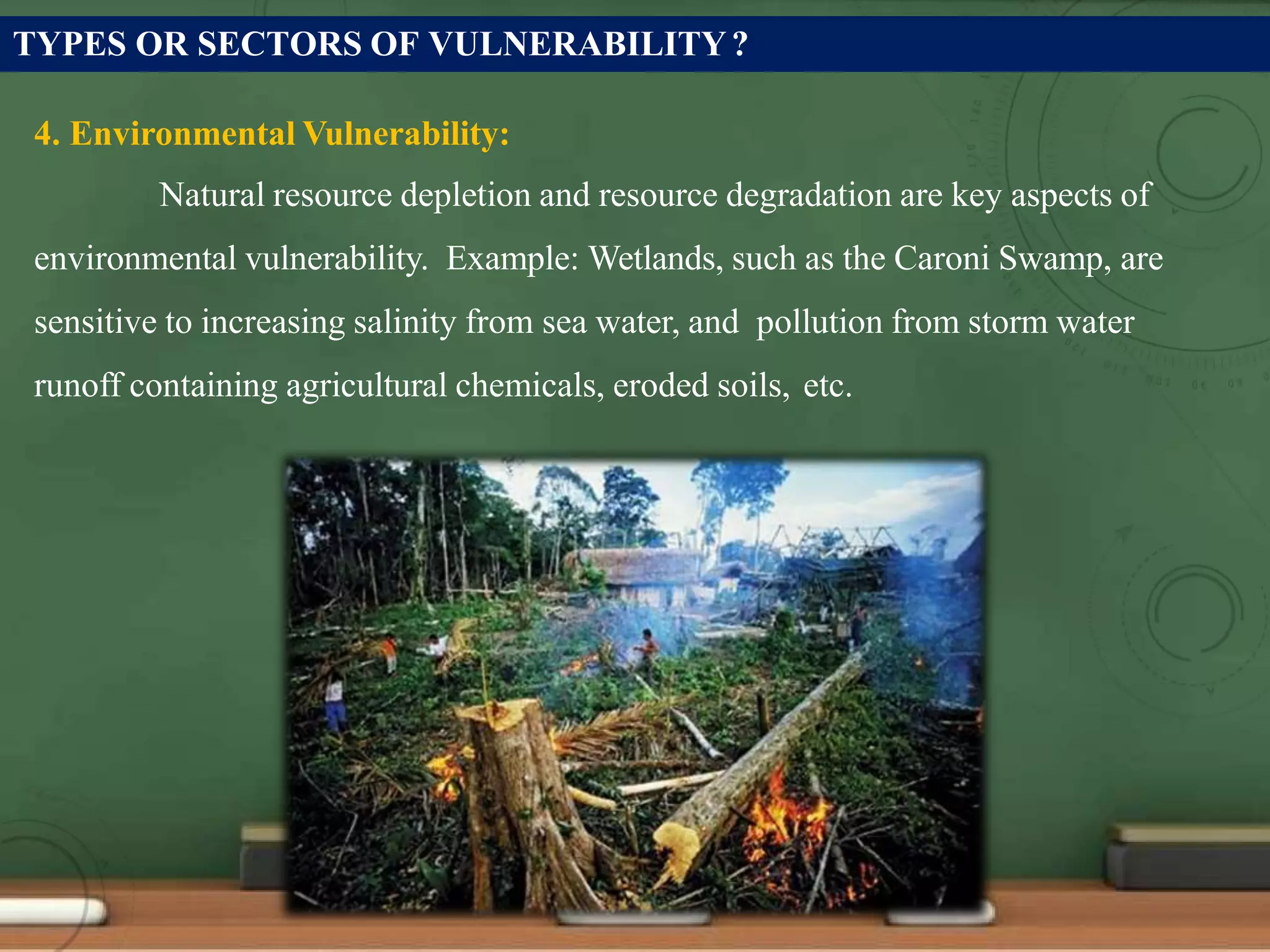 TYPES OR SECTORS OF VULNERABILITY ?

4. Environmental Vulnerability:

Natural resource depletion and resource degradation are key aspects of environmental vulnerability. Example: Wetlands, such as the Caroni Swamp, are sensitive to increasing salinity from sea water, and pollution from storm water runoff containing agricultural chemicals, eroded soils, etc.